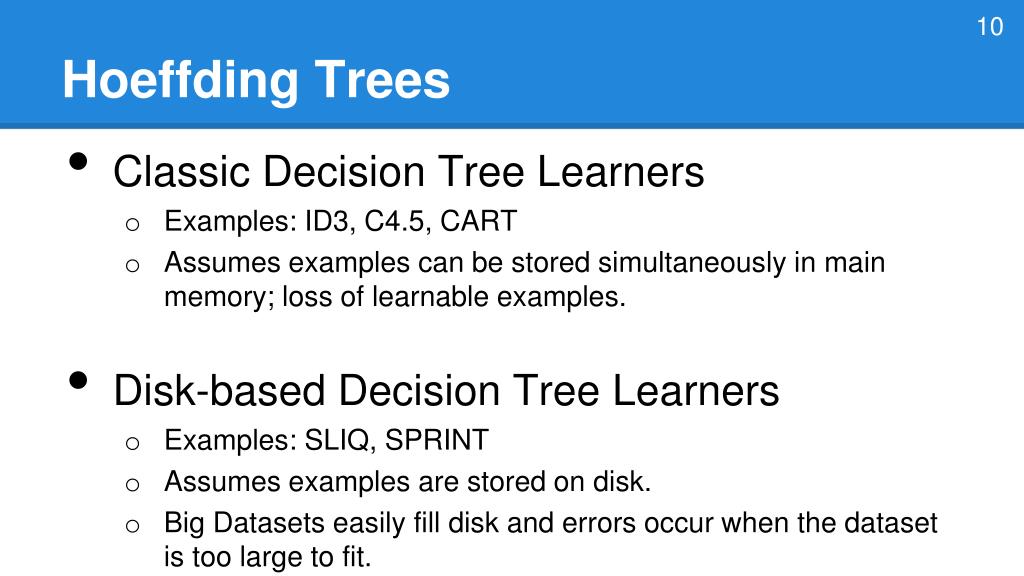 10

Hoeffding Trees

• Classic Decision Tree Learners
  o Examples: ID3, C4.5, CART
  o Assumes examples can be stored simultaneously in main memory; loss of learnable examples.

• Disk-based Decision Tree Learners
  o Examples: SLIQ, SPRINT
  o Assumes examples are stored on disk.
  o Big Datasets easily fill disk and errors occur when the dataset is too large to fit.